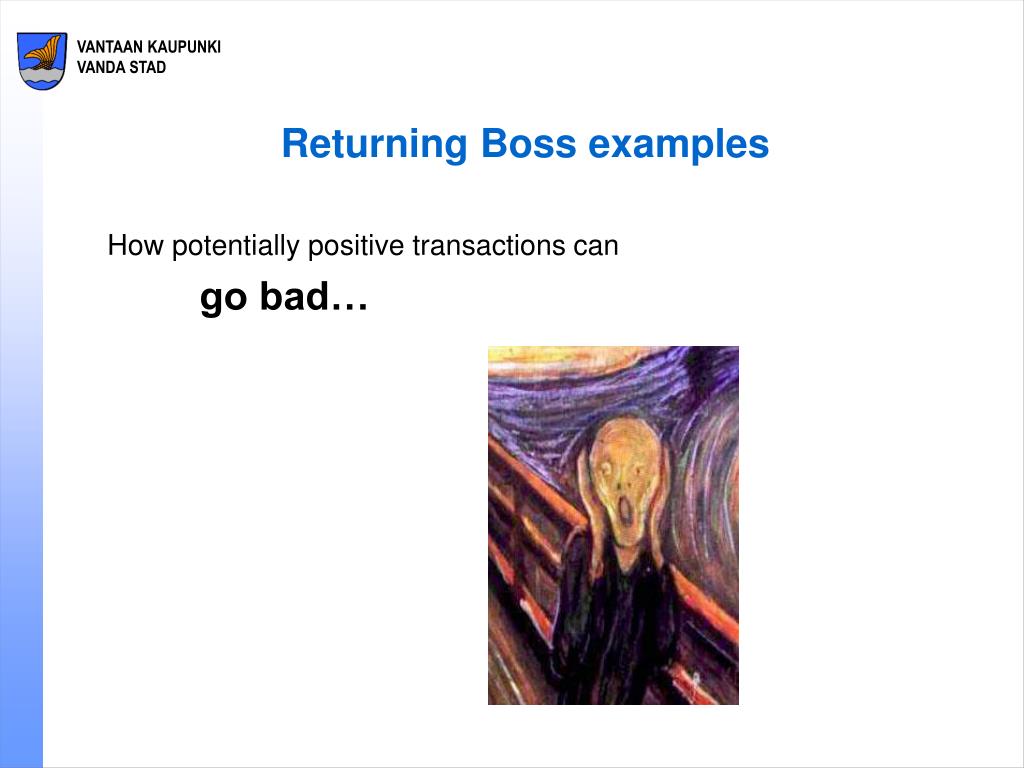 VANTAAN KAUPUNKI
VANDA STAD

Returning Boss examples

How potentially positive transactions can

go bad…